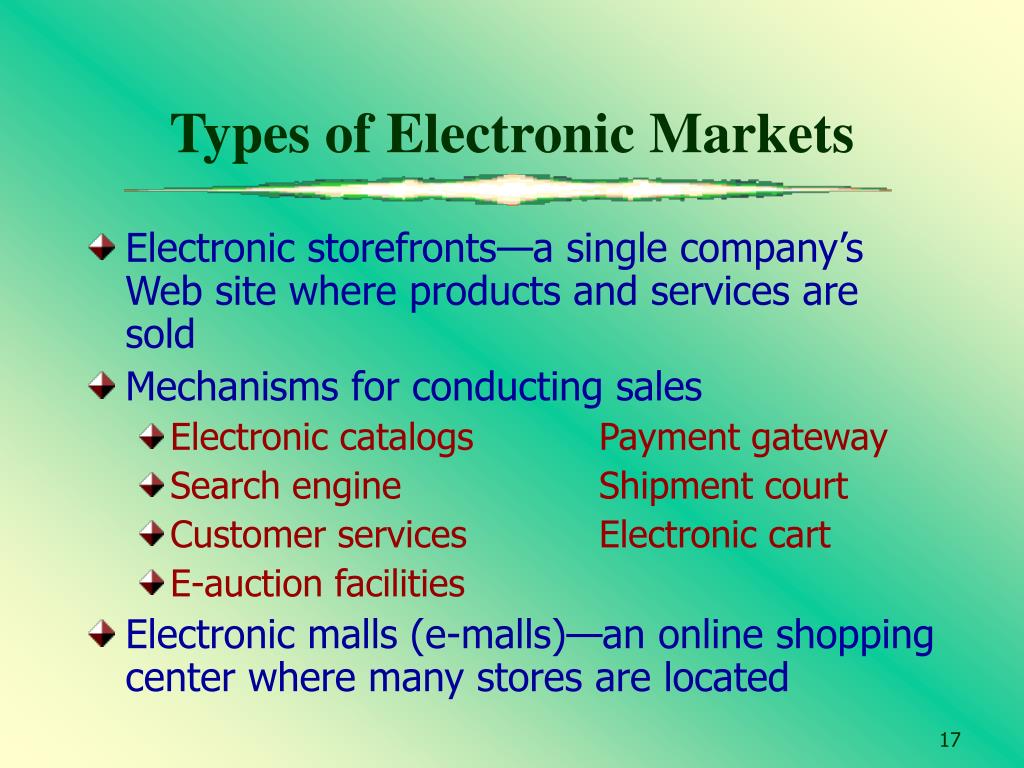 Types of Electronic Markets

Electronic storefronts—a single company's Web site where products and services are sold

Mechanisms for conducting sales

Electronic catalogs
Search engine
Customer services
E-auction facilities

Payment gateway
Shipment court
Electronic cart

Electronic malls (e-malls)—an online shopping center where many stores are located

17